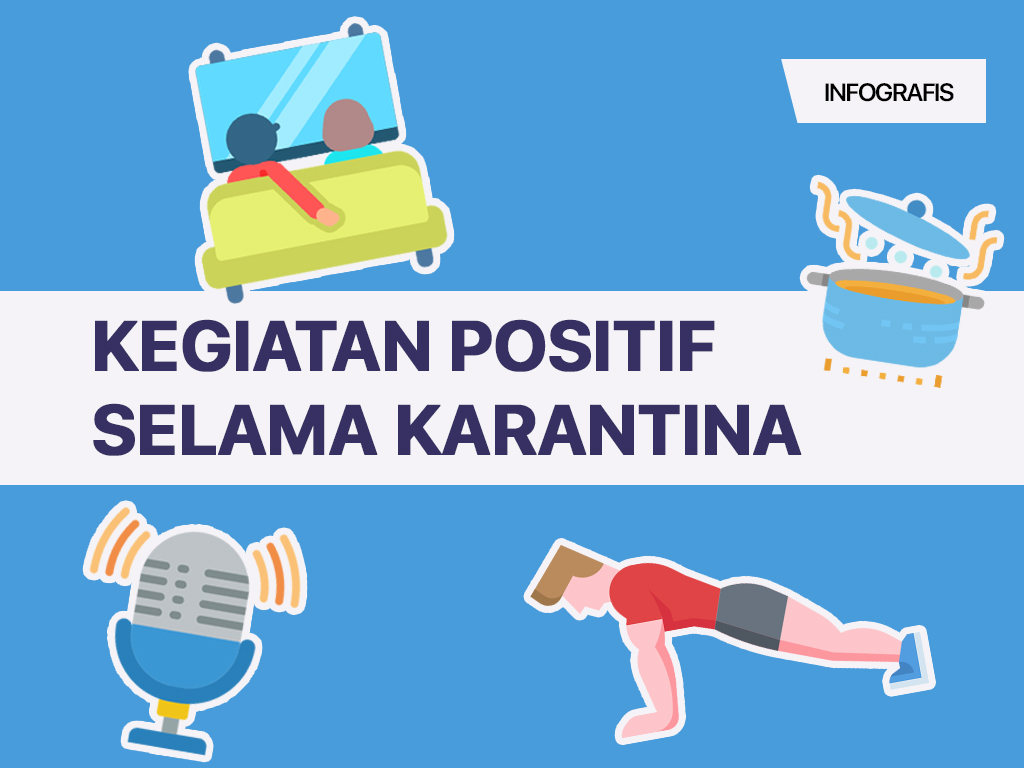 INFOGRAFIS

KEGIATAN POSITIF SELAMA KARANTINA